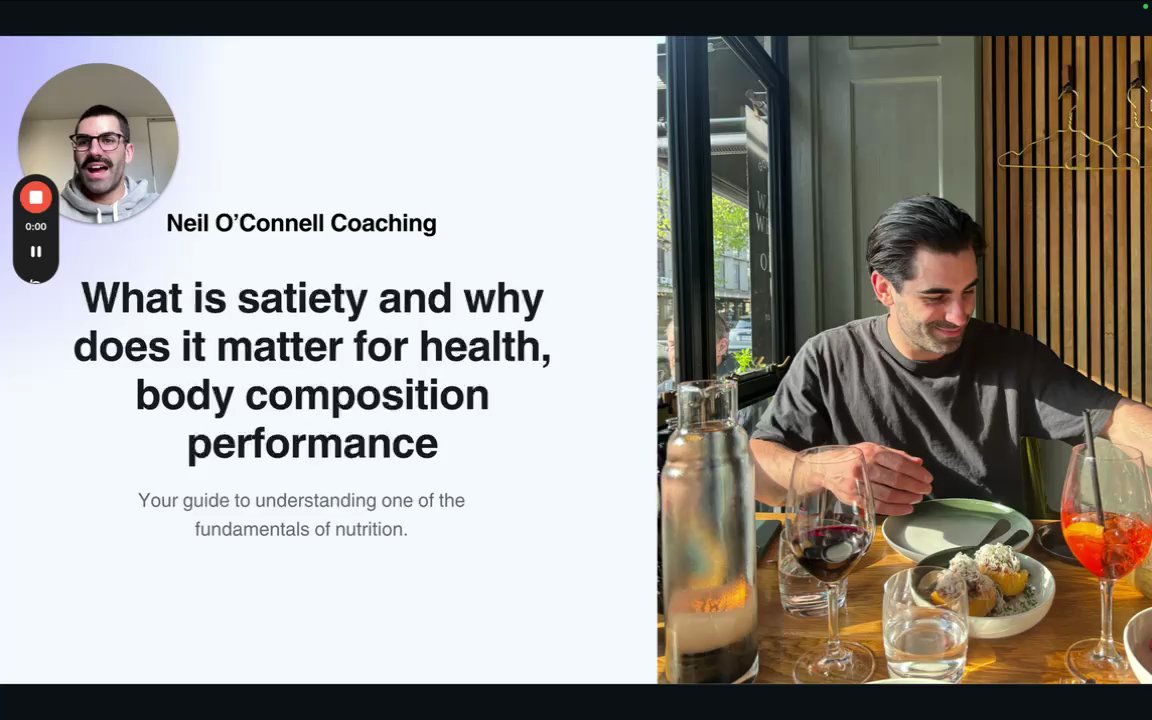 0:00

Neil O'Connell Coaching

What is satiety and why does it matter for health, body composition performance

Your guide to understanding one of the fundamentals of nutrition.